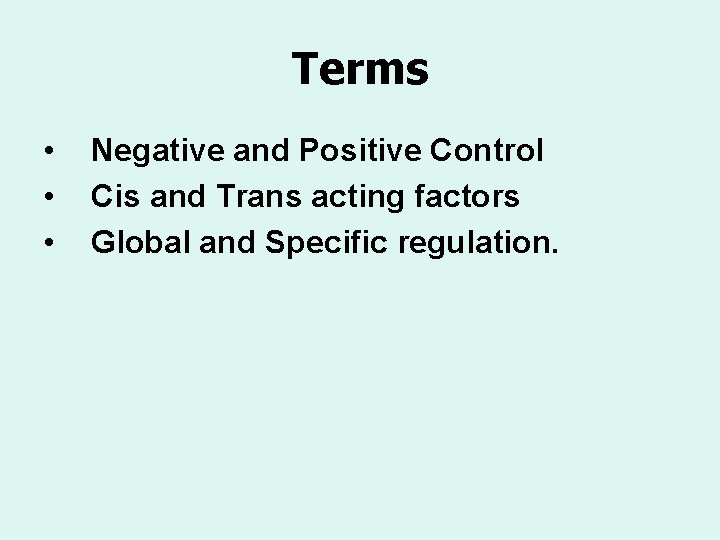 Terms

• Negative and Positive Control
• Cis and Trans acting factors
• Global and Specific regulation.